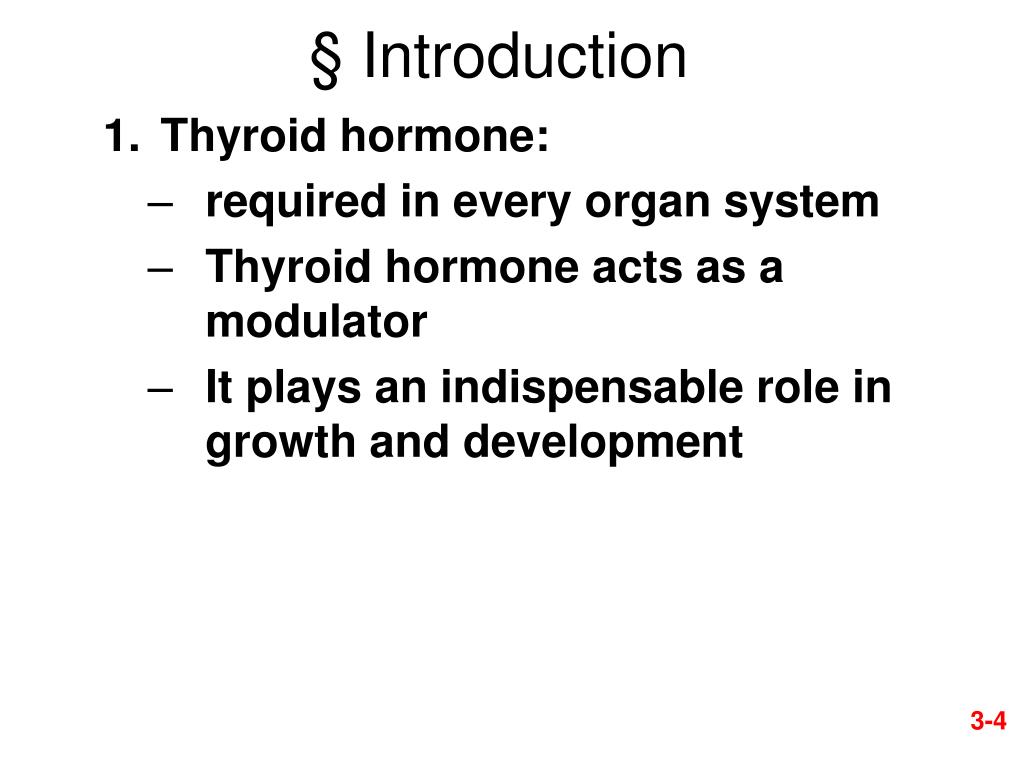 § Introduction

1. Thyroid hormone:
– required in every organ system
– Thyroid hormone acts as a modulator
– It plays an indispensable role in growth and development

3-4